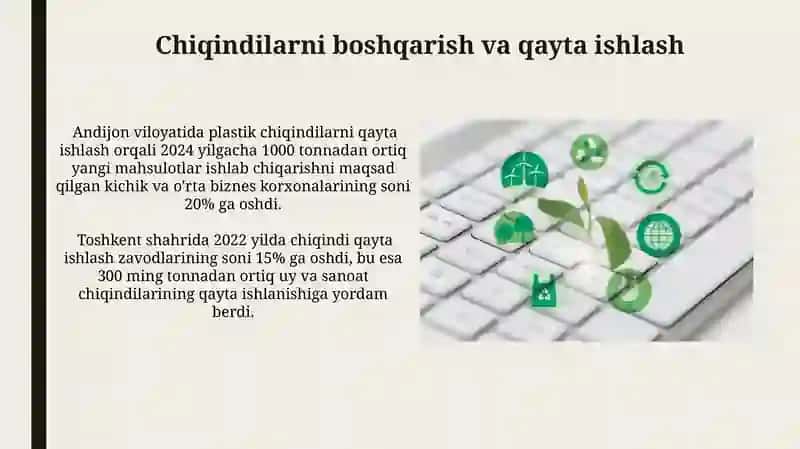 Chiqindilarni boshqarish va qayta ishlash

Andijon viloyatida plastik chiqindilarni qayta ishlash orqali 2024 yilgacha 1000 tonnadan ortiq yangi mahsulotlar ishlab chiqarishni maqsad qilgan kichik va o'rta biznes korxonalarining soni 20% ga oshdi.

Toshkent shahrida 2022 yilda chiqindi qayta ishlash zavodlarining soni 15% ga oshdi, bu esa 300 ming tonnadan ortiq uy va sanoat chiqindilarining qayta ishlanishiga yordam berdi.